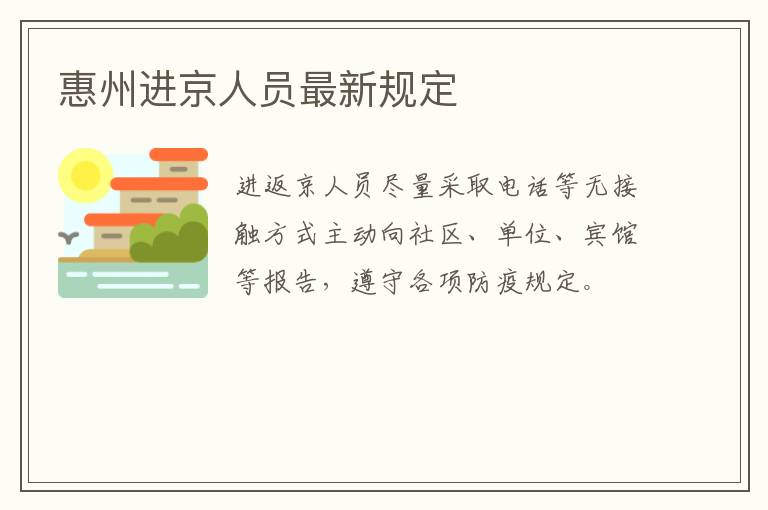 惠州进京人员最新规定

进返京人员尽量采取电话等无接触方式主动向社区、单位、宾馆等报告，遵守各项防疫规定。